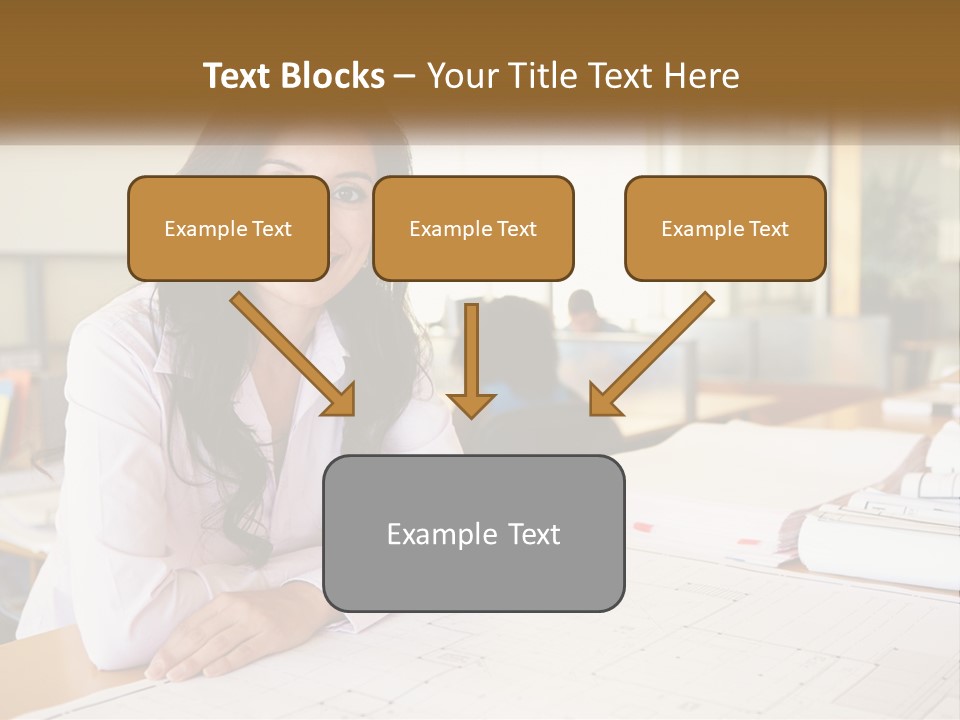 Text Blocks – Your Title Text Here

Example Text

Example Text

Example Text

Example Text